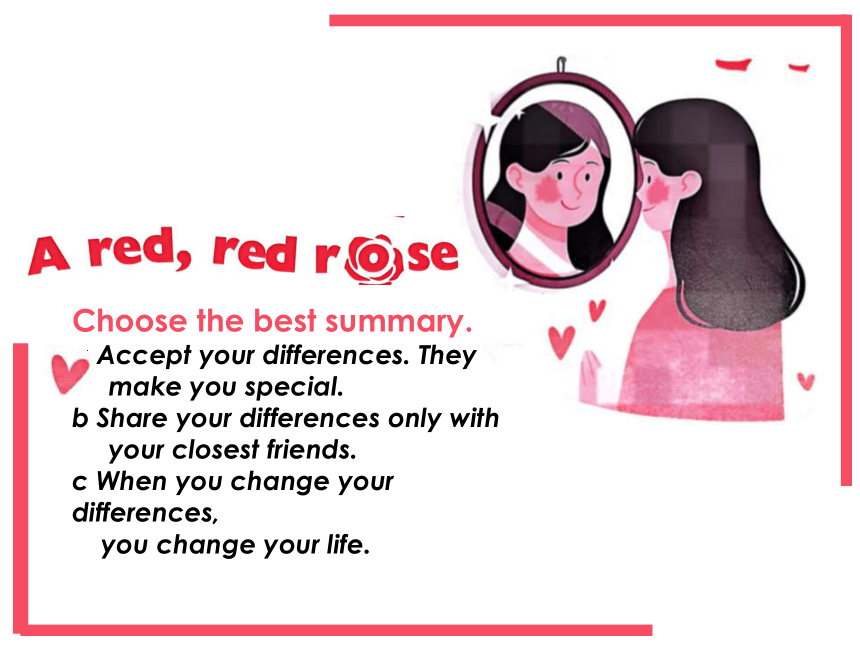 A red, red rose

Choose the best summary.

Accept your differences. They make you special.

b Share your differences only with your closest friends.

c When you change your differences, you change your life.